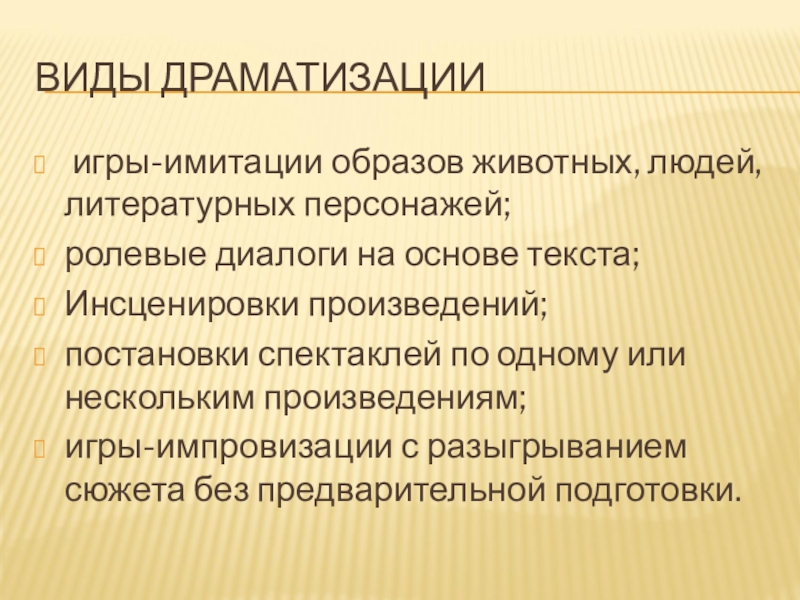 ВИДЫ ДРАМАТИЗАЦИИ

игры-имитации образов животных, людей, литературных персонажей;

ролевые диалоги на основе текста;

Инсценировки произведений;

постановки спектаклей по одному или нескольким произведениям;

игры-импровизации с разыгрыванием сюжета без предварительной подготовки.